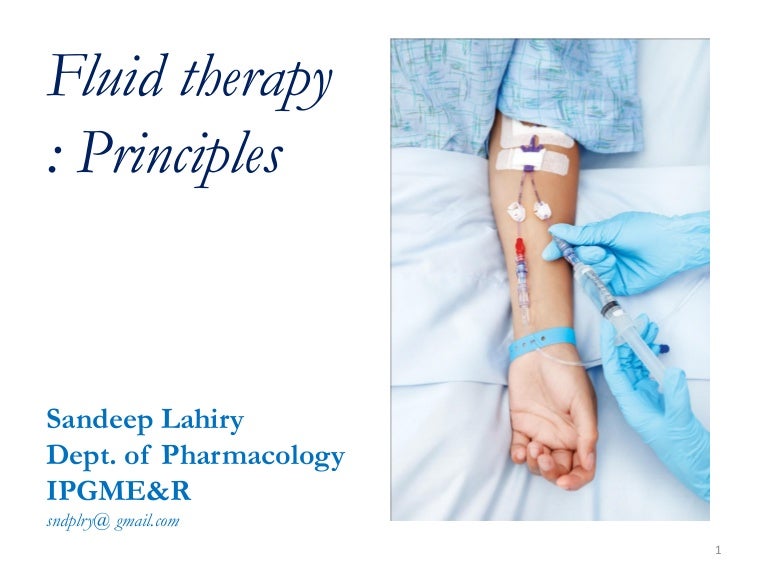 Fluid therapy : Principles

Sandeep Lahiry
Dept. of Pharmacology
IPGME&R
sndplry@ gmail.com

1